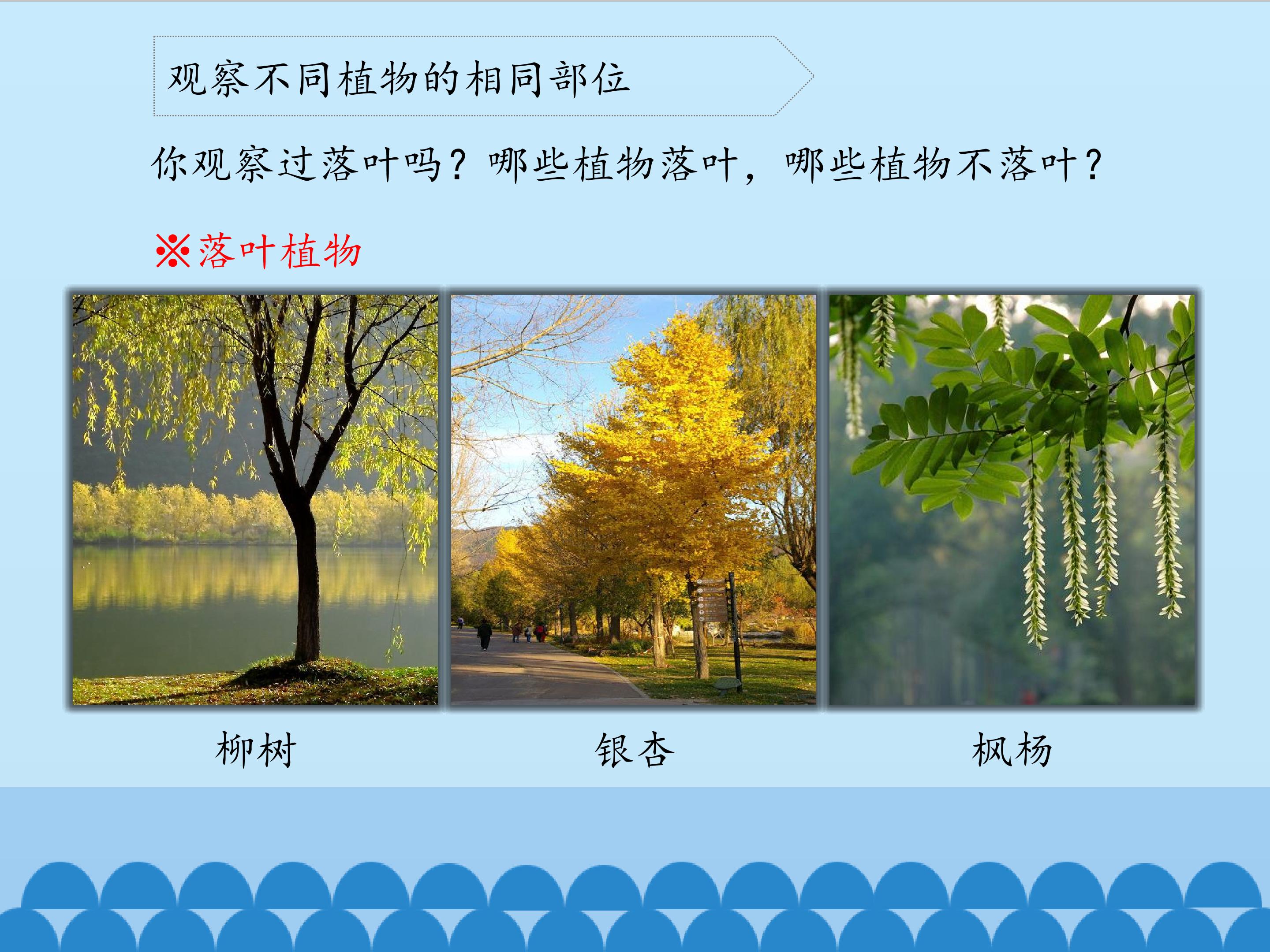 观察不同植物的相同部位

你观察过落叶吗？哪些植物落叶，哪些植物不落叶？

※落叶植物

柳树

银杏

枫杨